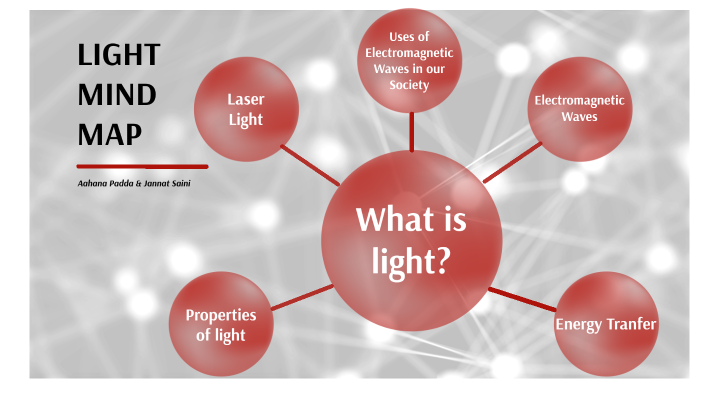 LIGHT MIND MAP

Aahana Padda & Jannat Saini

Laser Light

Uses of Electromagnetic Waves in our Society

Electromagnetic Waves

What is light?

Properties of light

Energy Tranfer